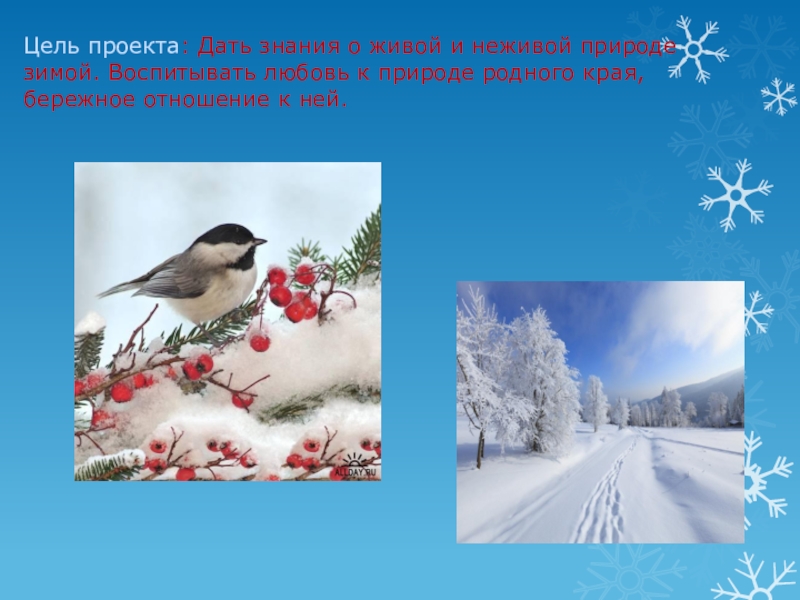 Цель проекта: Дать знания о живой и неживой природе зимой. Воспитывать любовь к природе родного края, бережное отношение к ней.

ALLDAY.RU